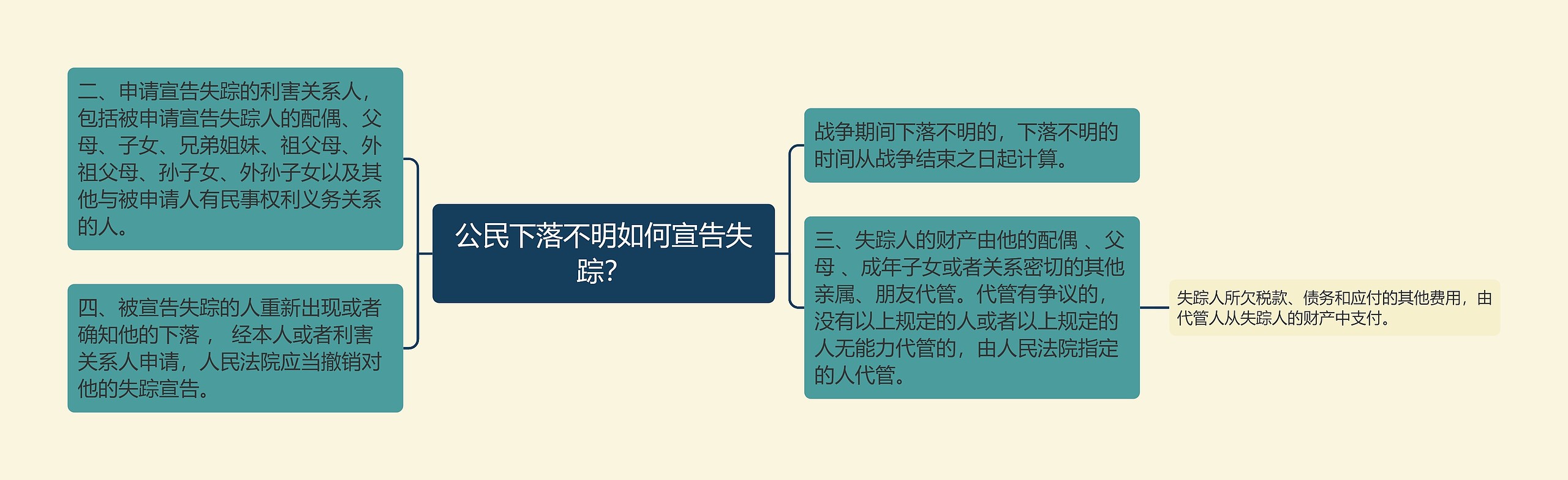 公民下落不明如何宣告失踪?

二、申请宣告失踪的利害关系人，包括被申请宣告失踪人的配偶、父母、子女、兄弟姐妹、祖父母、外祖父母、孙子女、外孙子女以及其他与被申请人有民事权利义务关系的人。

四、被宣告失踪的人重新出现或者确知他的下落， 经本人或者利害关系人申请，人民法院应当撤销对他的失踪宣告。

战争期间下落不明的，下落不明的时间从战争结束之日起计算。

三、失踪人的财产由他的配偶 、父母 、成年子女或者关系密切的其他亲属、朋友代管。代管有争议的，没有以上规定的人或者以上规定的人无能力代管的，由人民法院指定的人代管。

失踪人所欠税款、债务和应付的其他费用，由代管人从失踪人的财产中支付。